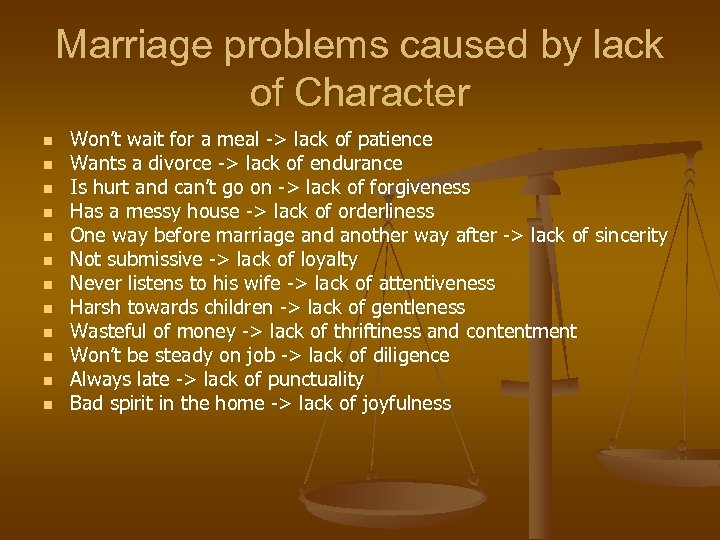 Marriage problems caused by lack of Character

- Won't wait for a meal -> lack of patience
- Wants a divorce -> lack of endurance
- Is hurt and can't go on -> lack of forgiveness
- Has a messy house -> lack of orderliness
- One way before marriage and another way after -> lack of sincerity
- Not submissive -> lack of loyalty
- Never listens to his wife -> lack of attentiveness
- Harsh towards children -> lack of gentleness
- Wasteful of money -> lack of thriftiness and contentment
- Won't be steady on job -> lack of diligence
- Always late -> lack of punctuality
- Bad spirit in the home -> lack of joyfulness